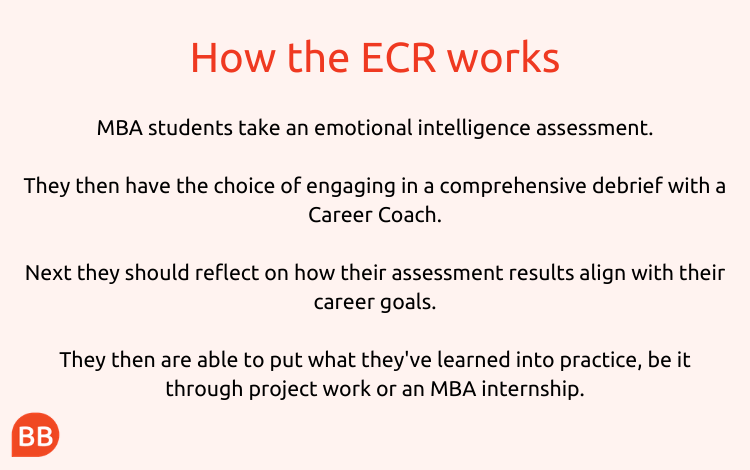 How the ECR works

MBA students take an emotional intelligence assessment.

They then have the choice of engaging in a comprehensive debrief with a Career Coach.

Next they should reflect on how their assessment results align with their career goals.

They then are able to put what they've learned into practice, be it through project work or an MBA internship.

BB